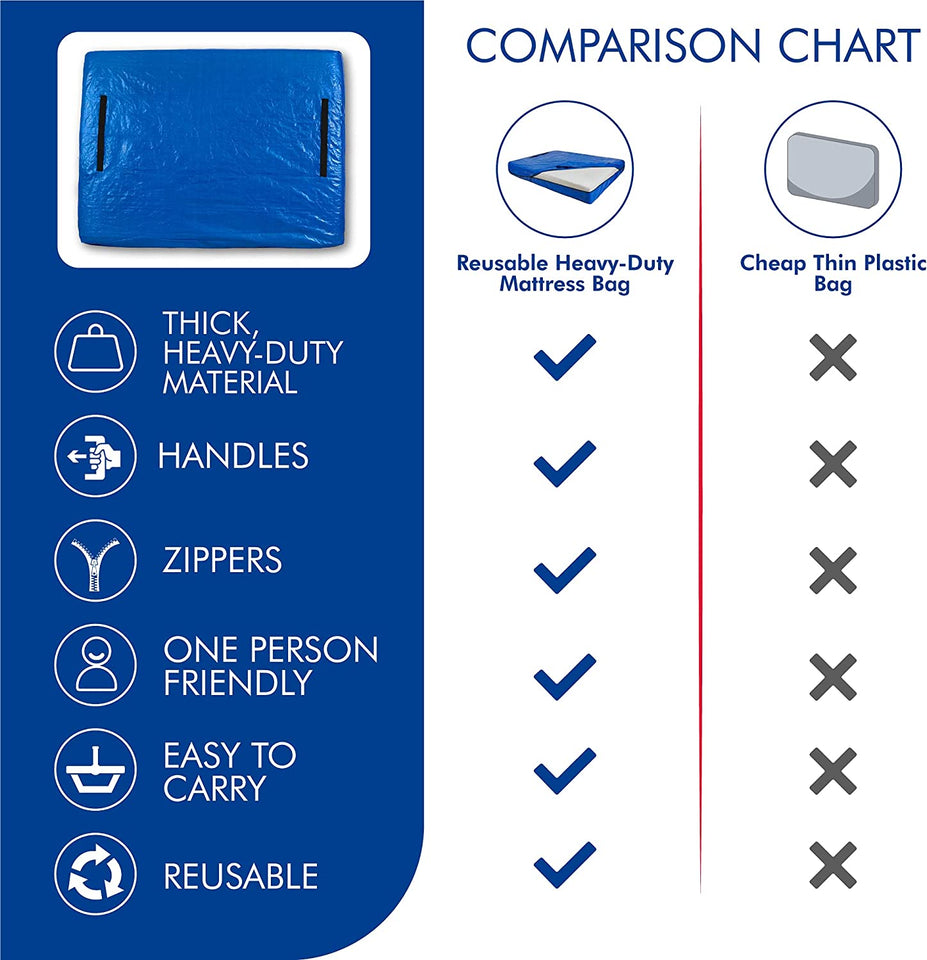 COMPARISON CHART

| | Reusable Heavy-Duty Mattress Bag | Cheap Thin Plastic Bag |
|---|---|---|
| THICK, HEAVY-DUTY MATERIAL | ✓ | ✗ |
| HANDLES | ✓ | ✗ |
| ZIPPERS | ✓ | ✗ |
| ONE PERSON FRIENDLY | ✓ | ✗ |
| EASY TO CARRY | ✓ | ✗ |
| REUSABLE | ✓ | ✗ |